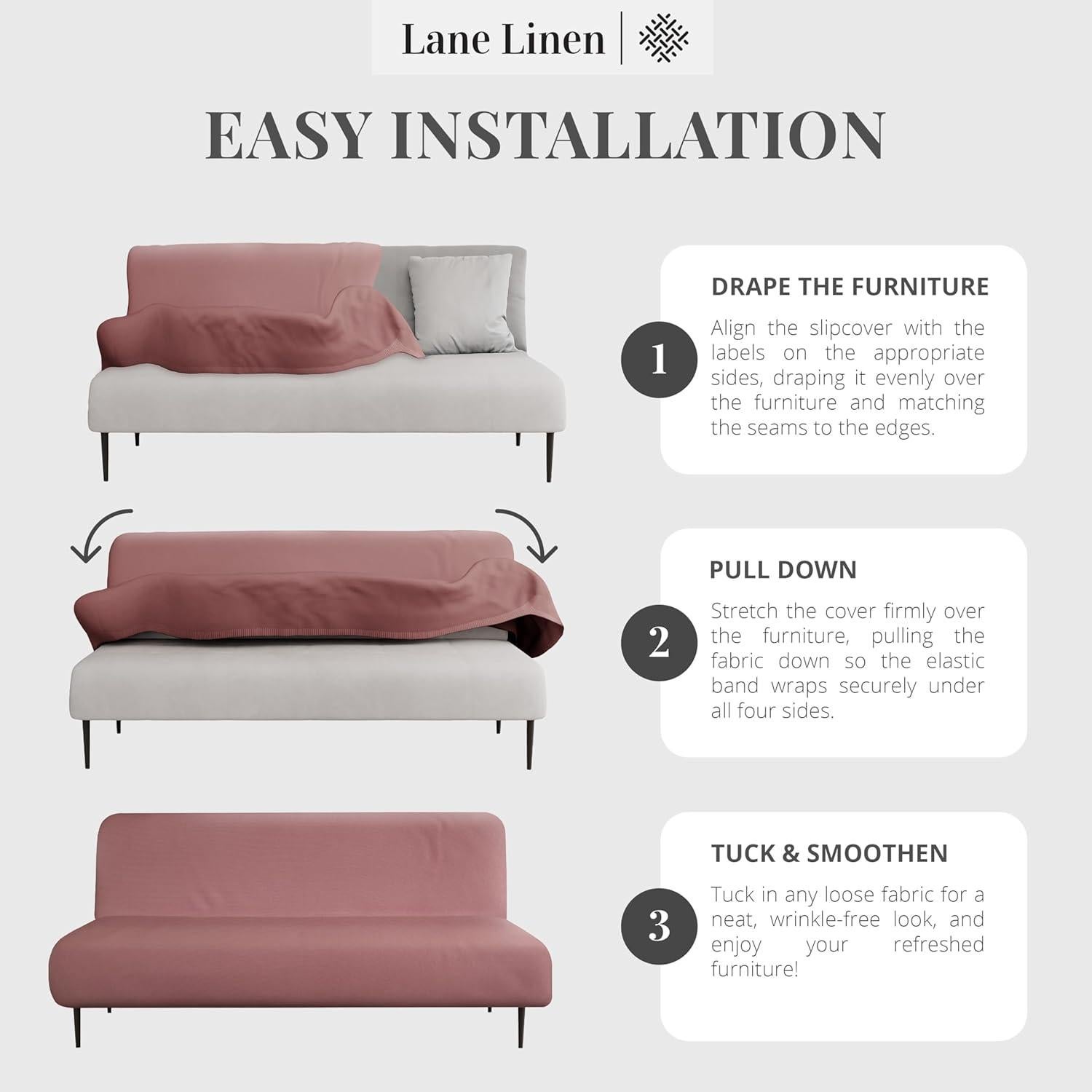 Lane Linen

EASY INSTALLATION

1

DRAPE THE FURNITURE

Align the slipcover with the labels on the appropriate sides, draping it evenly over the furniture and matching the seams to the edges.

2

PULL DOWN

Stretch the cover firmly over the furniture, pulling the fabric down so the elastic band wraps securely under all four sides.

3

TUCK & SMOOTHEN

Tuck in any loose fabric for a neat, wrinkle-free look, and enjoy your refreshed furniture!